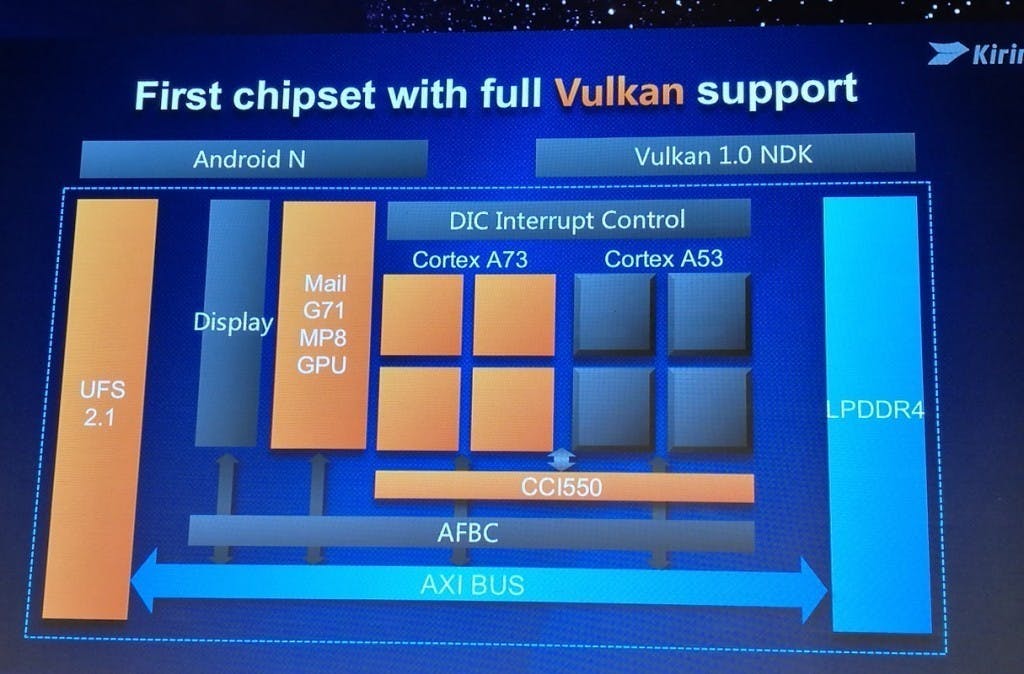 Kirin

First chipset with full Vulkan support

Android N

Vulkan 1.0 NDK

UFS 2.1

Display

Mail G71 MP8 GPU

DIC Interrupt Control

Cortex A73

Cortex A53

LPDDR4

CCI550

AFBC

AXI BUS